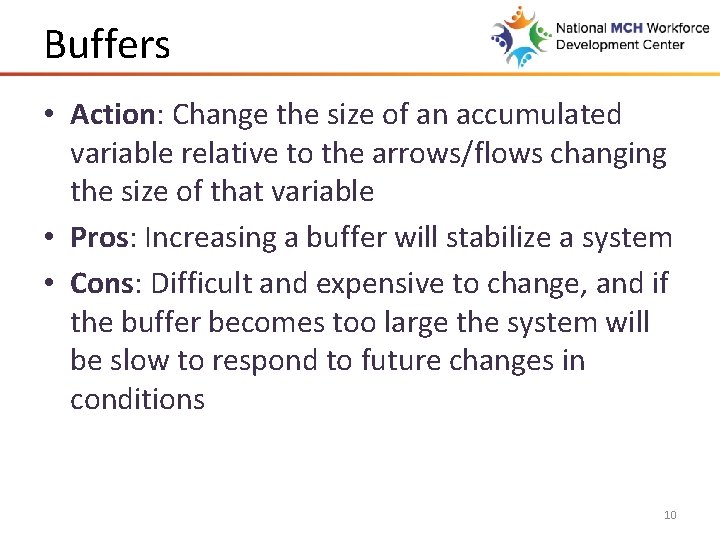 Buffers

National MCH Workforce Development Center

• Action: Change the size of an accumulated variable relative to the arrows/flows changing the size of that variable

• Pros: Increasing a buffer will stabilize a system

• Cons: Difficult and expensive to change, and if the buffer becomes too large the system will be slow to respond to future changes in conditions

10